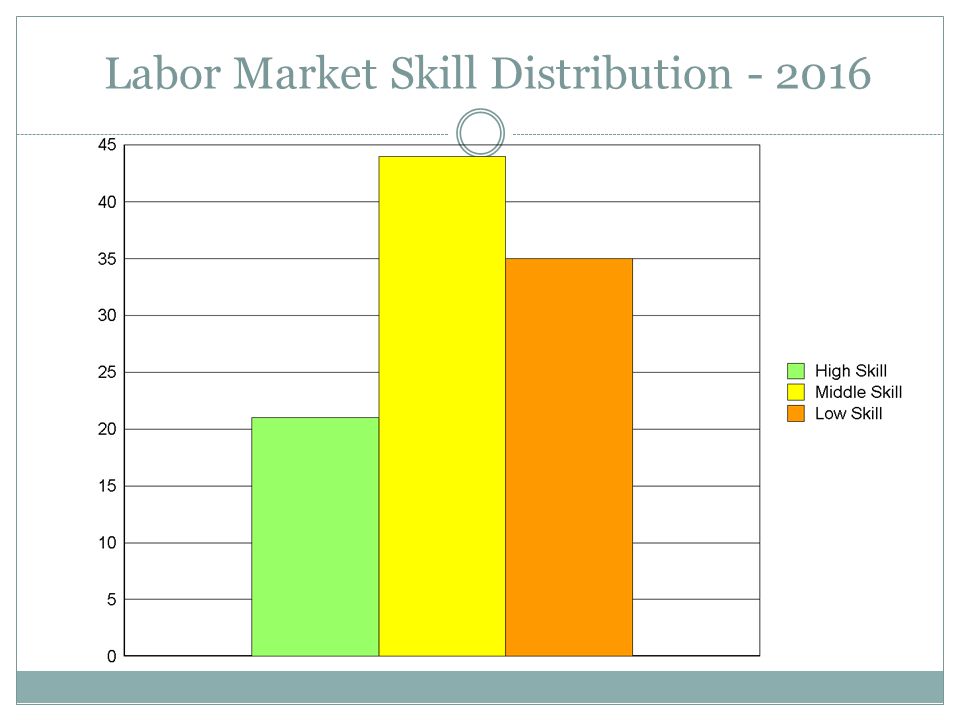 Labor Market Skill Distribution - 2016

45
40
35
30
25
20
15
10
5
0

High Skill
Middle Skill
Low Skill